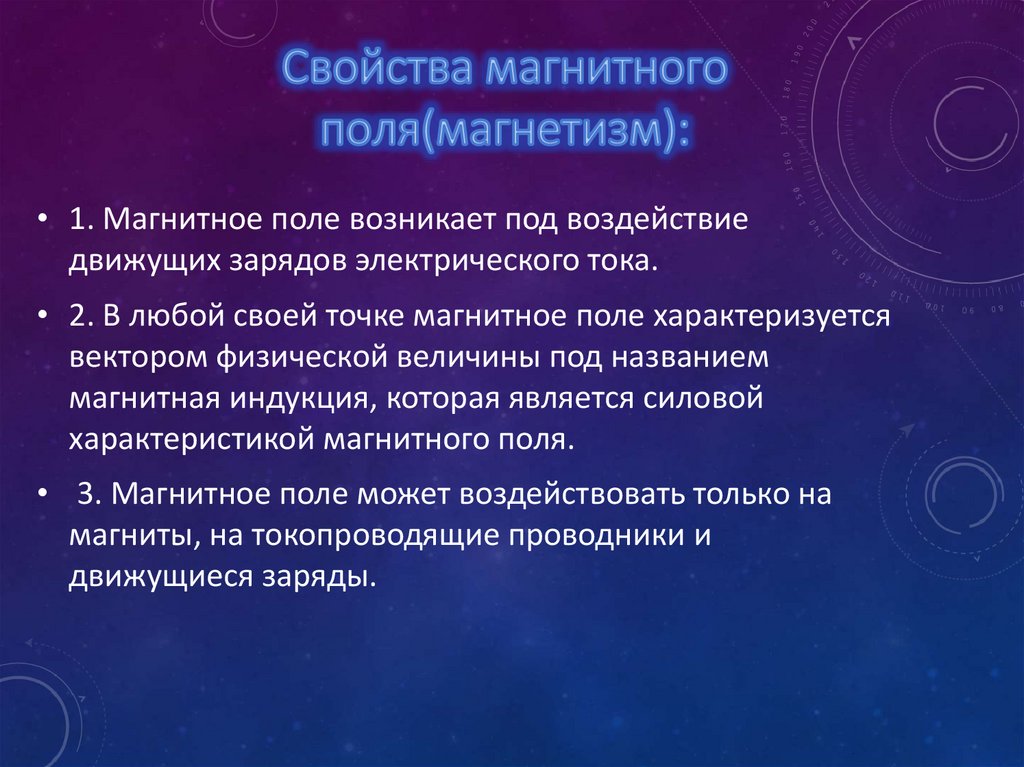 Свойства магнитного поля(магнетизм):

• 1. Магнитное поле возникает под воздействие движущих зарядов электрического тока.

• 2. В любой своей точке магнитное поле характеризуется вектором физической величины под названием магнитная индукция, которая является силовой характеристикой магнитного поля.

• 3. Магнитное поле может воздействовать только на магниты, на токопроводящие проводники и движущиеся заряды.